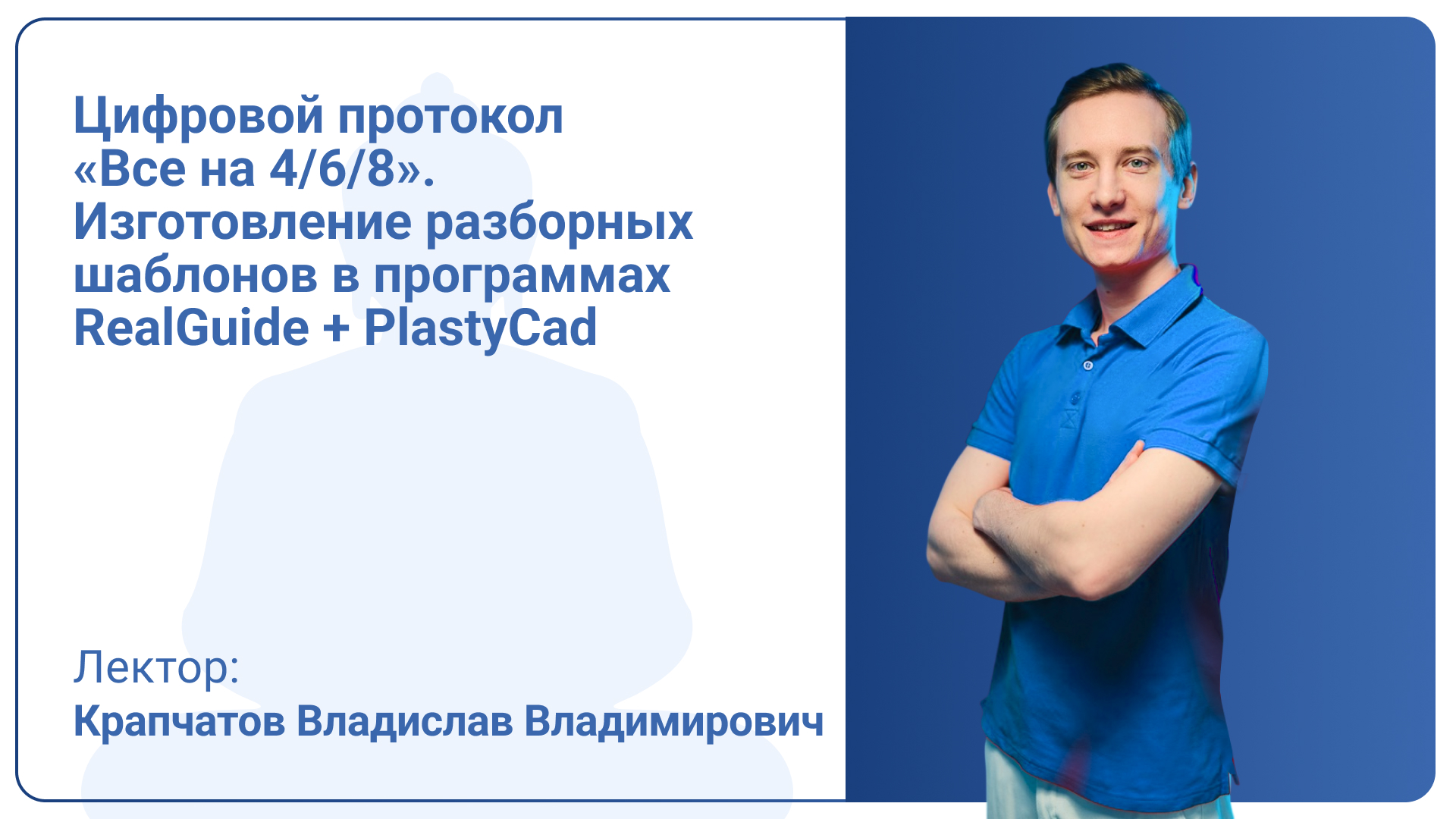 Цифровой протокол «Все на 4/6/8». Изготовление разборных шаблонов в программах RealGuide + PlastyCad

Лектор:
Крапчатов Владислав Владимирович